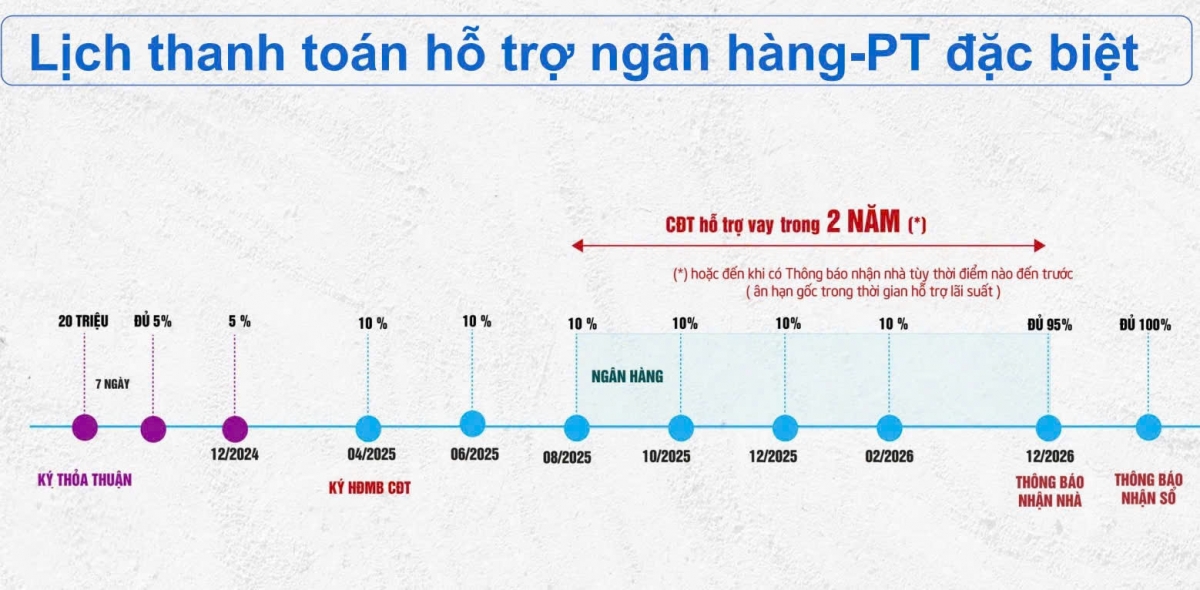 Lịch thanh toán hỗ trợ ngân hàng-PT đặc biệt

CĐT hỗ trợ vay trong 2 NĂM (*)

(*) hoặc đến khi có Thông báo nhận nhà tùy thời điểm nào đến trước
( ân hạn gốc trong thời gian hỗ trợ lãi suất )

20 TRIỆU
ĐỦ 5%
5 %
10 %
10 %
10 %
10%
10%
10 %
ĐỦ 95%
ĐỦ 100%

7 NGÀY

NGÂN HÀNG

12/2024
04/2025
06/2025
08/2025
10/2025
12/2025
02/2026
12/2026

KÝ THỎA THUẬN
KÝ HĐMB CĐT
THÔNG BÁO NHẬN NHÀ
THÔNG BÁO NHẬN SỔ